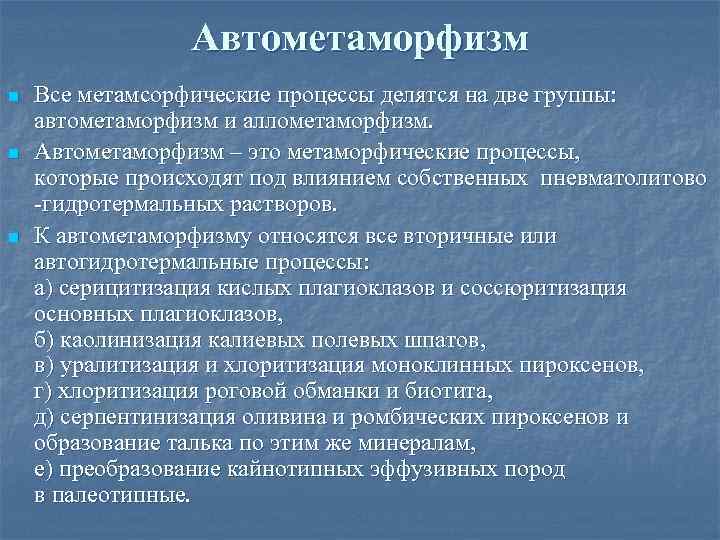 Автометаморфизм

Все метамсорфические процессы делятся на две группы: автометаморфизм и аллометаморфизм.

Автометаморфизм – это метаморфические процессы, которые происходят под влиянием собственных пневматолитово -гидротермальных растворов.

К автометаморфизму относятся все вторичные или автогидротермальные процессы:
а) серицитизация кислых плагиоклазов и соссюритизация основных плагиоклазов,
б) каолинизация калиевых полевых шпатов,
в) уралитизация и хлоритизация моноклинных пироксенов,
г) хлоритизация роговой обманки и биотита,
д) серпентинизация оливина и ромбических пироксенов и образование талька по этим же минералам,
е) преобразование кайнотипных эффузивных пород в палеотипные.